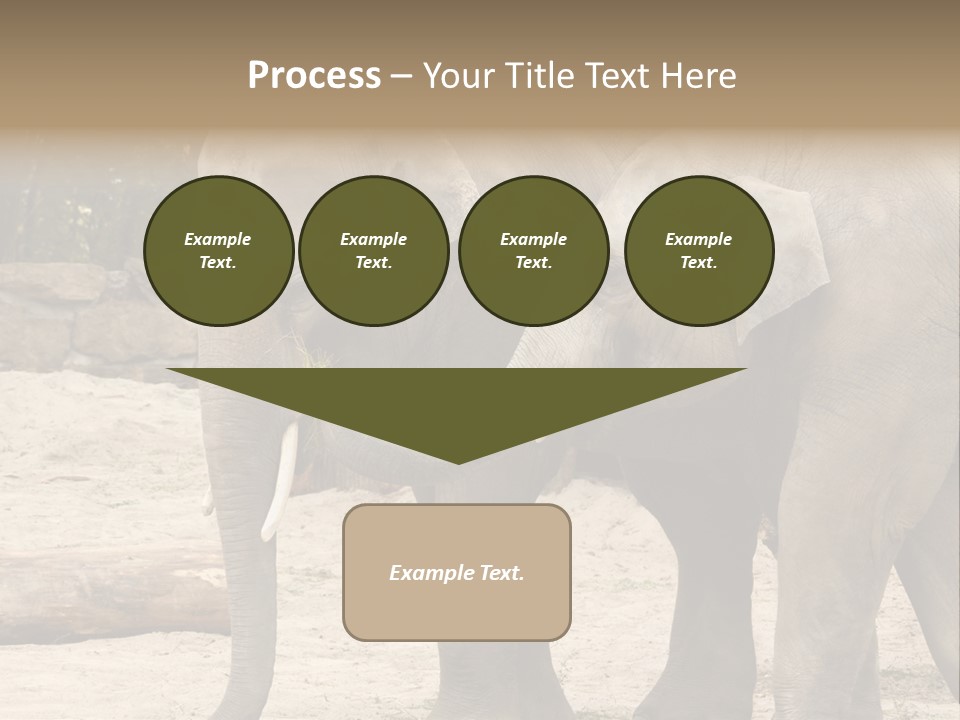 Process – Your Title Text Here

Example Text.

Example Text.

Example Text.

Example Text.

Example Text.